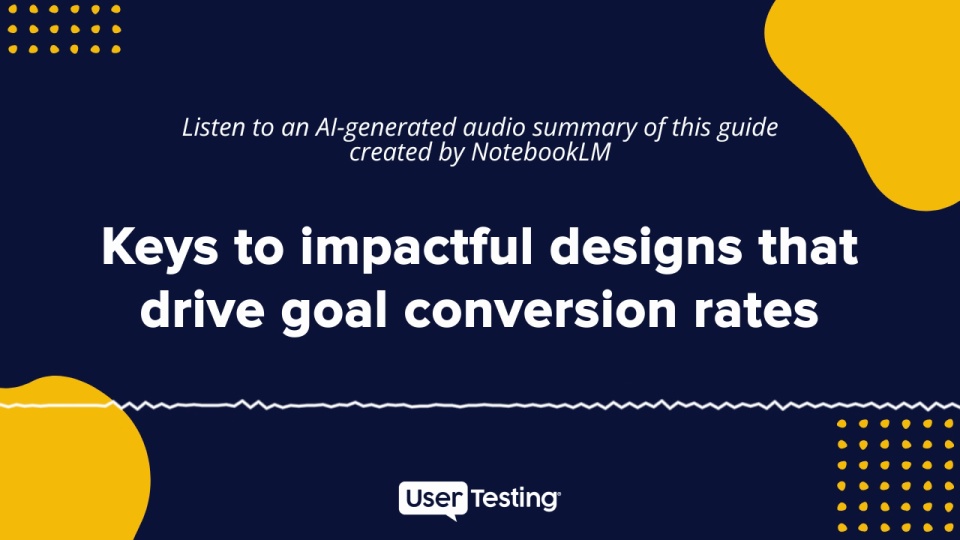 Listen to an AI-generated audio summary of this guide created by NotebookLM

Keys to impactful designs that drive goal conversion rates

UserTesting